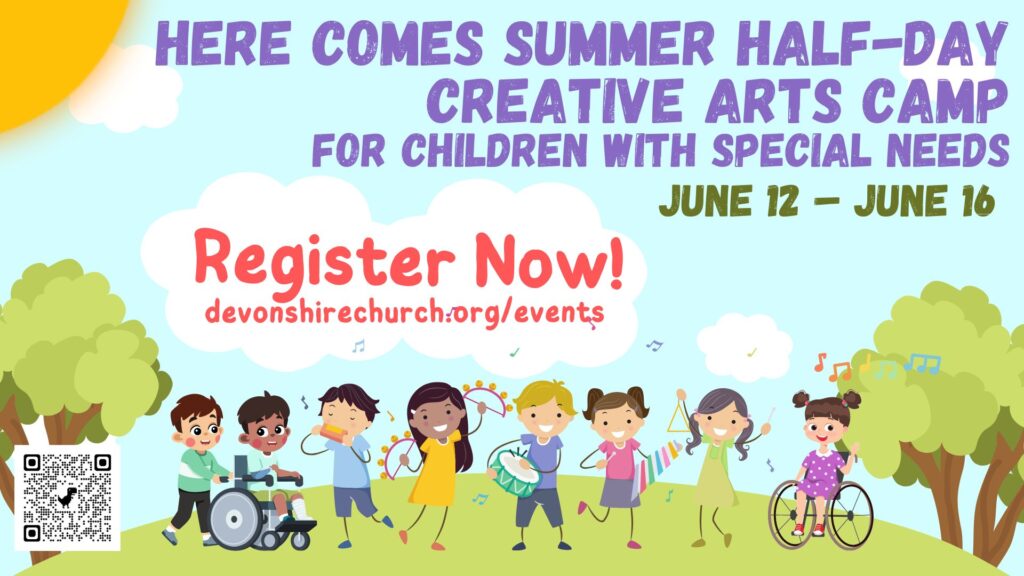 HERE COMES SUMMER HALF-DAY CREATIVE ARTS CAMP
FOR CHILDREN WITH SPECIAL NEEDS

JUNE 12 – JUNE 16

Register Now!
devonshirechurch.org/events